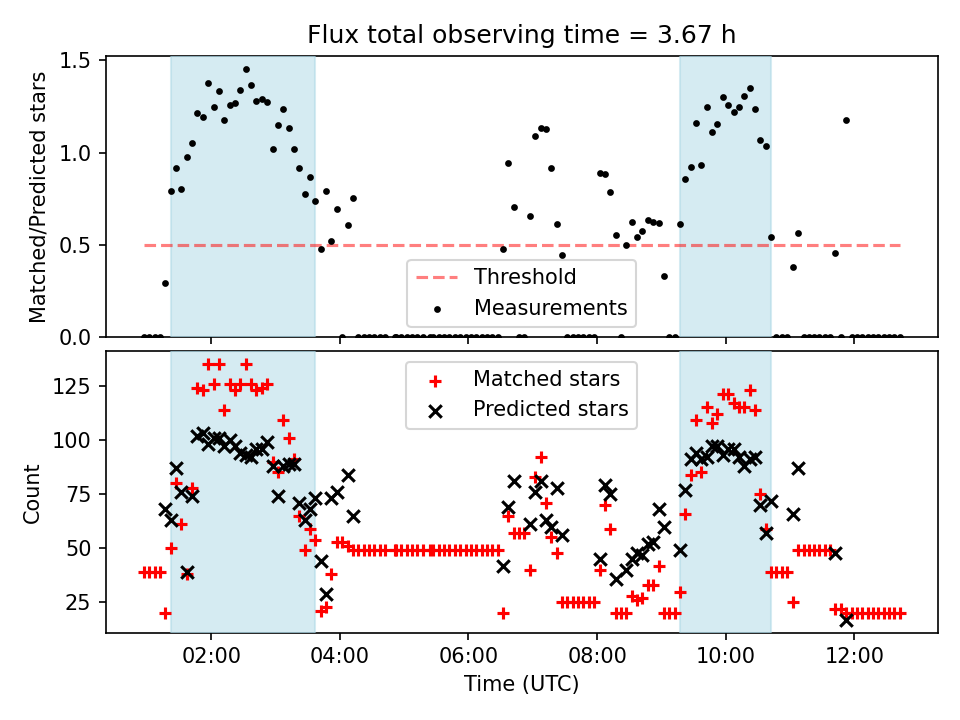 Flux total observing time = 3.67 h

Matched/Predicted stars

1.5
1.0
0.5
0.0

Threshold
Measurements

Count

125
100
75
50
25

Matched stars
Predicted stars

02:00
04:00
06:00
08:00
10:00
12:00

Time (UTC)